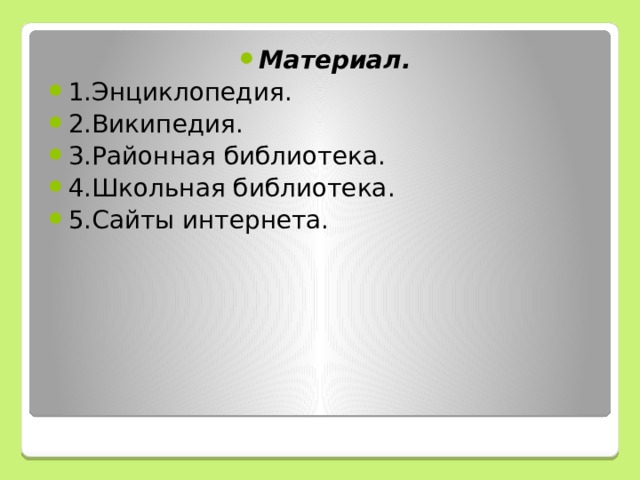 Материал.

1.Энциклопедия.

2.Википедия.

3.Районная библиотека.

4.Школьная библиотека.

5.Сайты интернета.